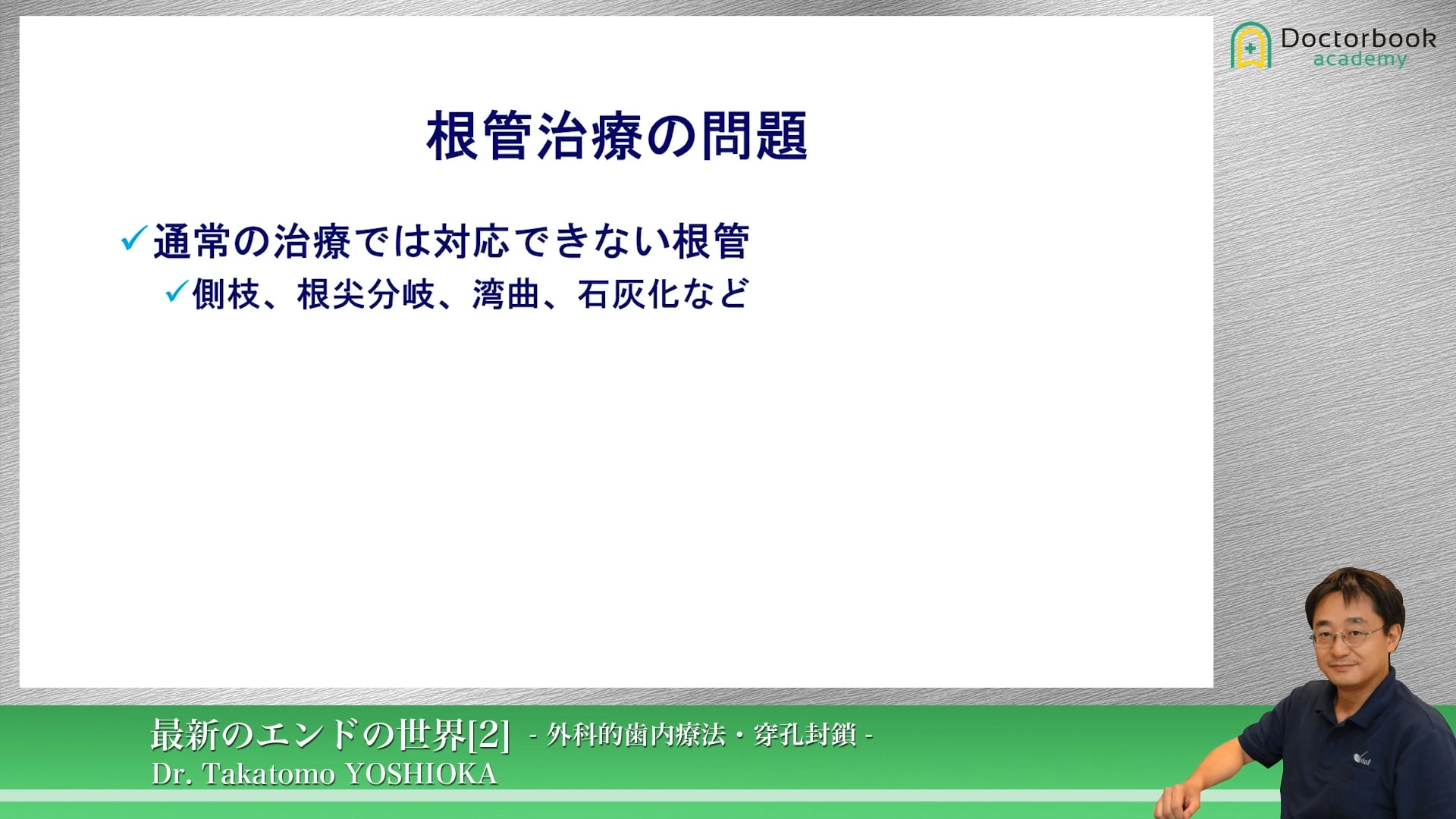 Doctorbook academy

根管治療の問題

✓通常の治療では対応できない根管
✓側枝、根尖分岐、湾曲、石灰化など

最新のエンドの世界[2] - 外科的歯内療法・穿孔封鎖 -
Dr. Takatomo YOSHIOKA